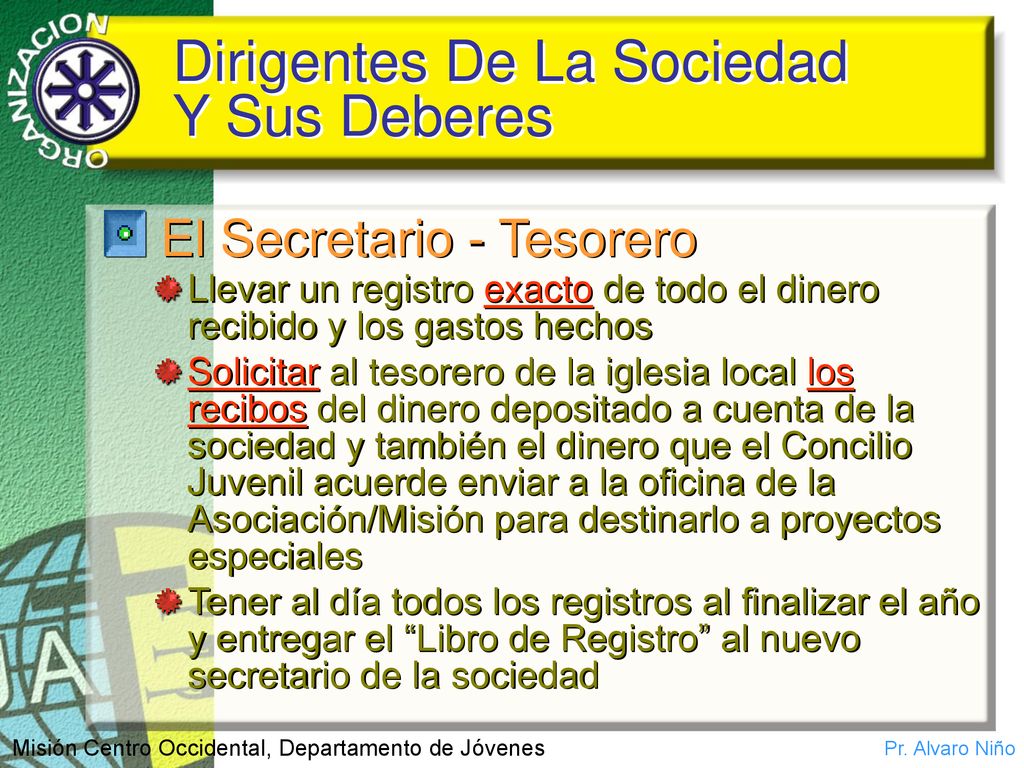 ORGANIZACION

Dirigentes De La Sociedad Y Sus Deberes

El Secretario - Tesorero

Llevar un registro exacto de todo el dinero recibido y los gastos hechos

Solicitar al tesorero de la iglesia local los recibos del dinero depositado a cuenta de la sociedad y también el dinero que el Concilio Juvenil acuerde enviar a la oficina de la Asociación/Misión para destinarlo a proyectos especiales

Tener al día todos los registros al finalizar el año y entregar el “Libro de Registro” al nuevo secretario de la sociedad

JA

Misión Centro Occidental, Departamento de Jóvenes

Pr. Alvaro Niño